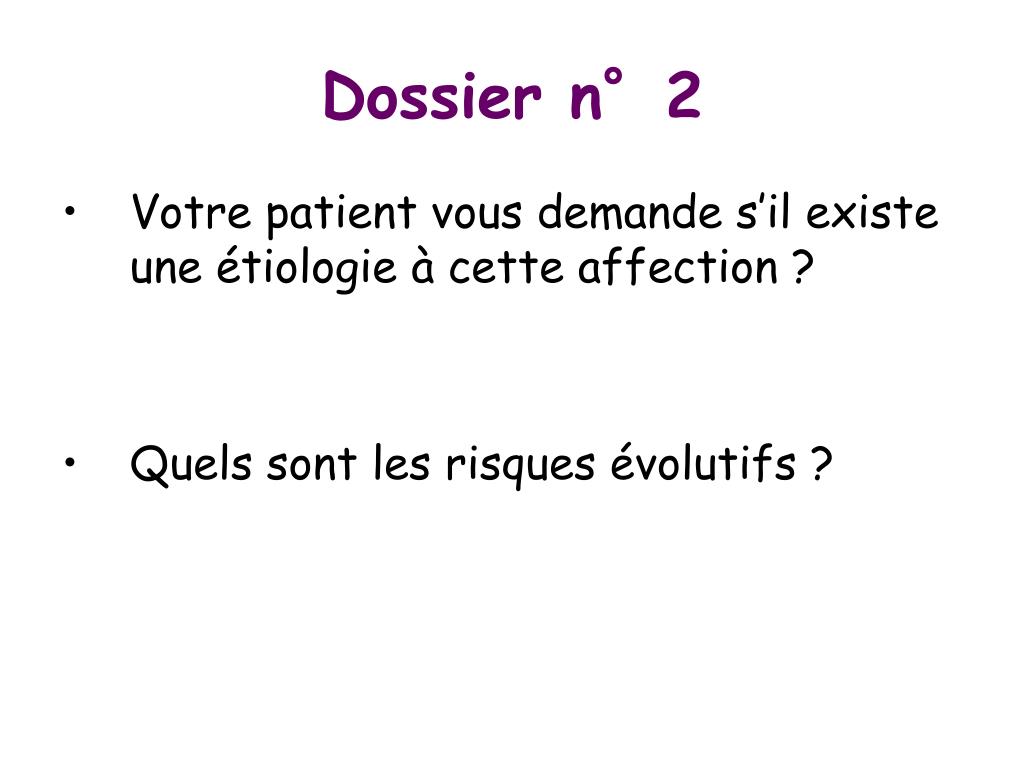 Dossier n° 2

• Votre patient vous demande s’il existe une étiologie à cette affection ?

• Quels sont les risques évolutifs ?